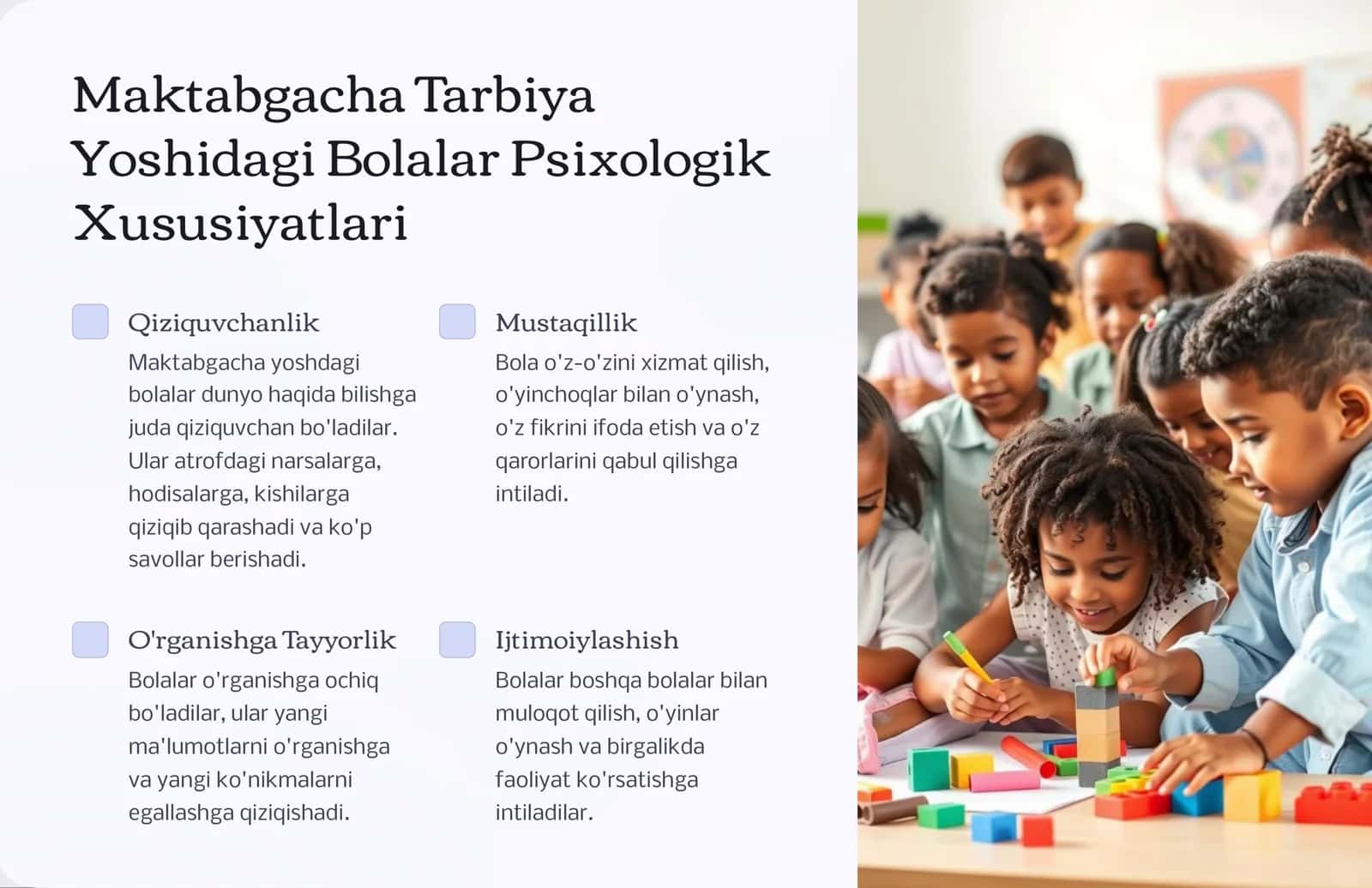 Maktabgacha Tarbiya Yoshidagi Bolalar Psixologik Xususiyatlari

Qiziquvchanlik

Maktabgacha yoshdagi bolalar dunyo haqida bilishga juda qiziquvchan bo'ladilar. Ular atrofdagi narsalarga, hodisalarga, kishilarga qiziqib qarashadi va ko'p savollar berishadi.

Mustaqillik

Bola o'z-o'zini xizmat qilish, o'yinchoqlar bilan o'ynash, o'z fikrini ifoda etish va o'z qarorlarini qabul qilishga intiladi.

O'rganishga Tayyorlik

Bolalar o'rganishga ochiq bo'ladilar, ular yangi ma'lumotlarni o'rganishga va yangi ko'nikmalarni egallashga qiziqishadi.

Ijtimoiylashish

Bolalar boshqa bolalar bilan muloqot qilish, o'yinlar o'ynash va birgalikda faoliyat ko'rsatishga intiladilar.